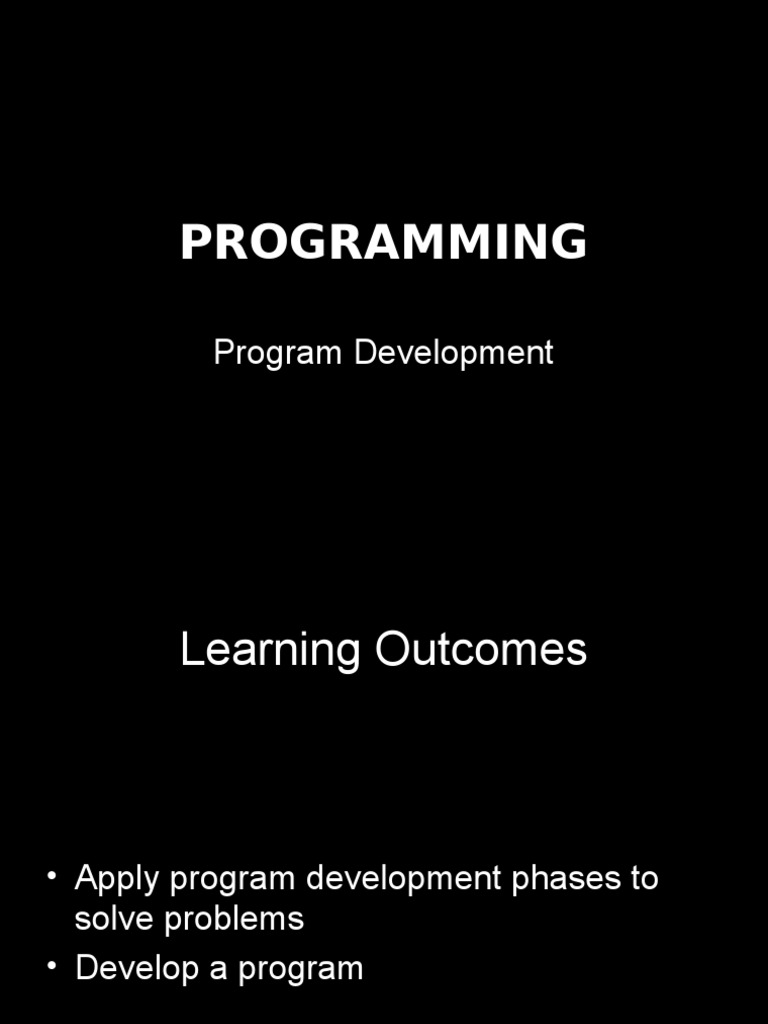 PROGRAMMING

Program Development

Learning Outcomes

• Apply program development phases to solve problems
• Develop a program